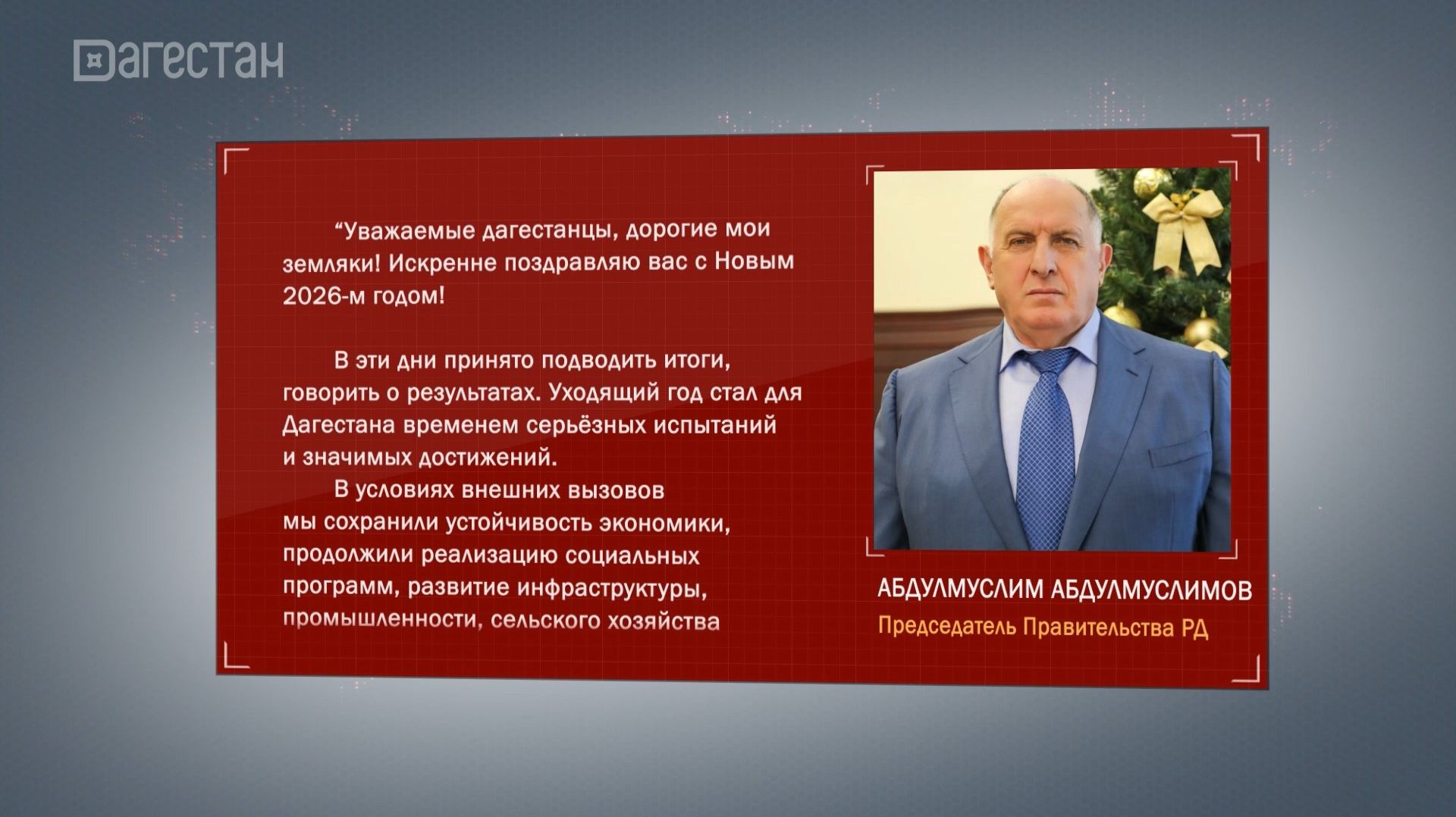 Дагестан

“Уважаемые дагестанцы, дорогие мои земляки! Искренне поздравляю вас с Новым 2026-м годом!

В эти дни принято подводить итоги, говорить о результатах. Уходящий год стал для Дагестана временем серьёзных испытаний и значимых достижений.

В условиях внешних вызовов мы сохранили устойчивость экономики, продолжили реализацию социальных программ, развитие инфраструктуры, промышленности, сельского хозяйства

АБДУЛМУСЛИМ АБДУЛМУСЛИМОВ
Председатель Правительства РД